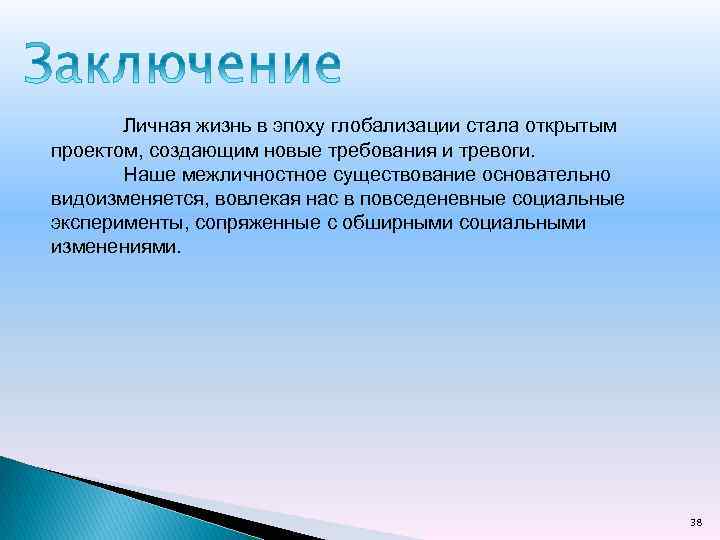 Заключение

Личная жизнь в эпоху глобализации стала открытым проектом, создающим новые требования и тревоги.

Наше межличностное существование основательно видоизменяется, вовлекая нас в повседеневные социальные эксперименты, сопряженные с обширными социальными изменениями.

38